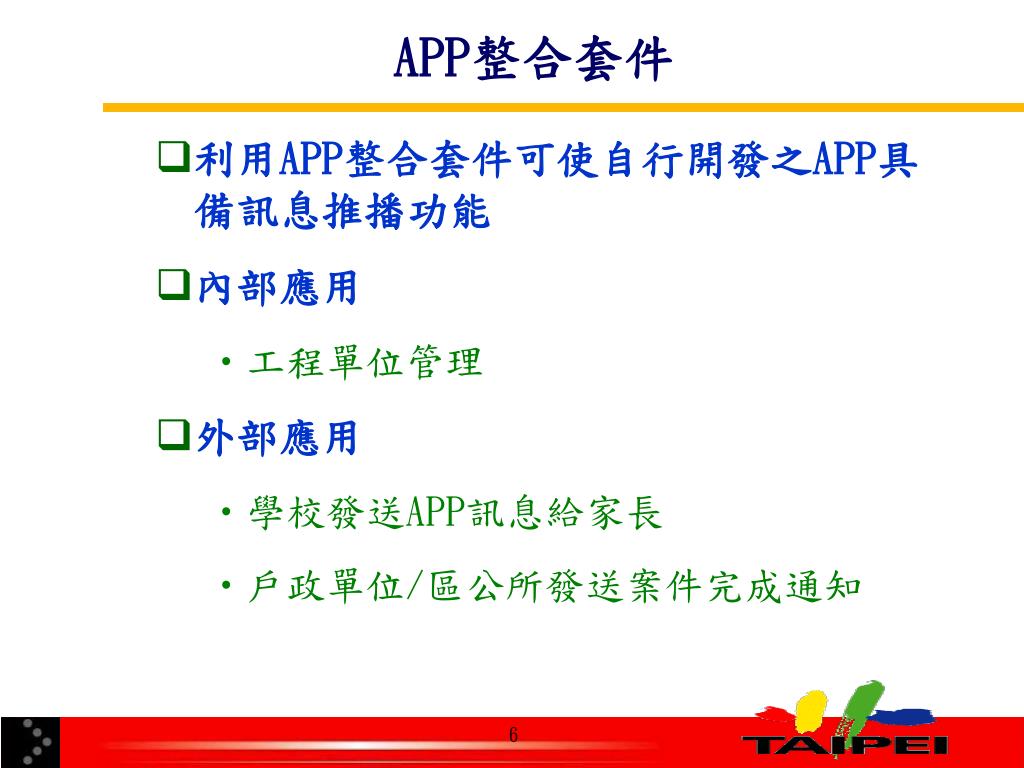 APP整合套件

❑利用APP整合套件可使自行開發之APP具備訊息推播功能

❑內部應用

• 工程單位管理

❑外部應用

• 學校發送APP訊息給家長

• 戶政單位/區公所發送案件完成通知

6

TAIPEI